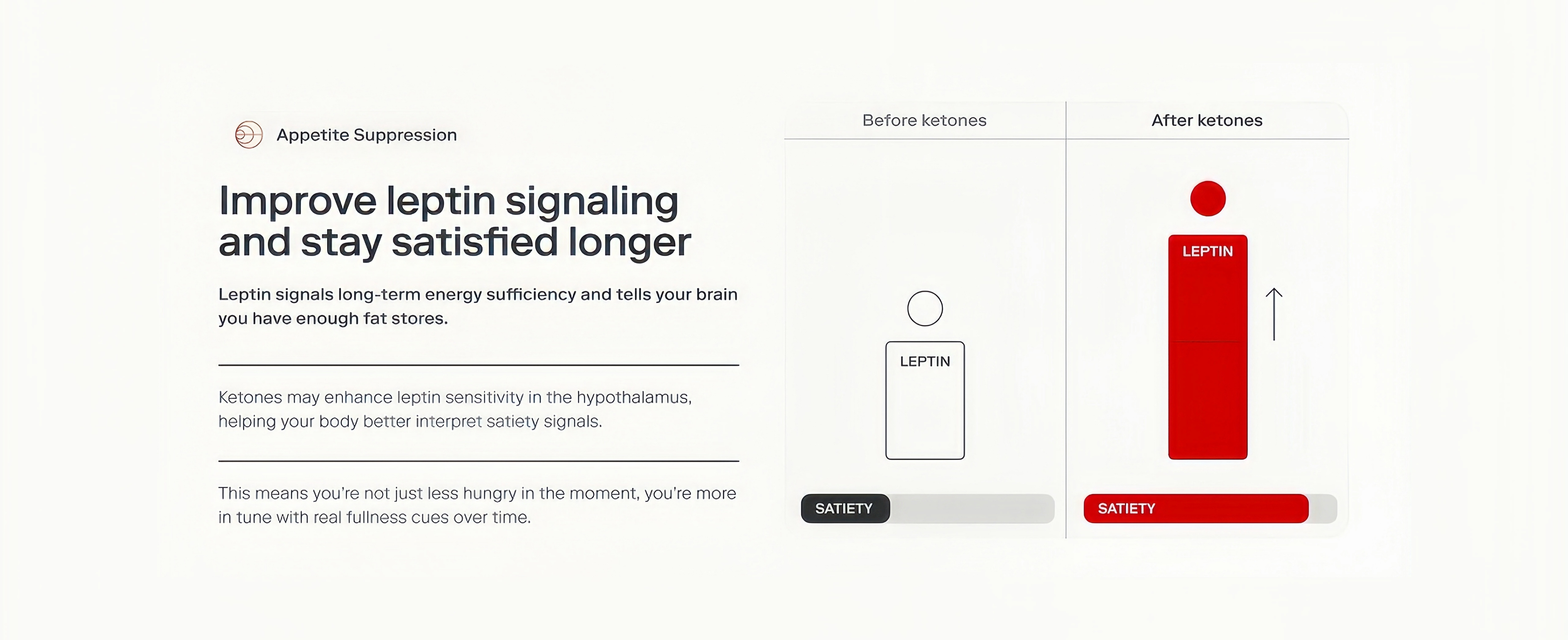 Appetite Suppression

Improve leptin signaling and stay satisfied longer

Leptin signals long-term energy sufficiency and tells your brain you have enough fat stores.

Ketones may enhance leptin sensitivity in the hypothalamus, helping your body better interpret satiety signals.

This means you're not just less hungry in the moment, you're more in tune with real fullness cues over time.

Before ketones

LEPTIN

SATIETY

After ketones

LEPTIN

SATIETY